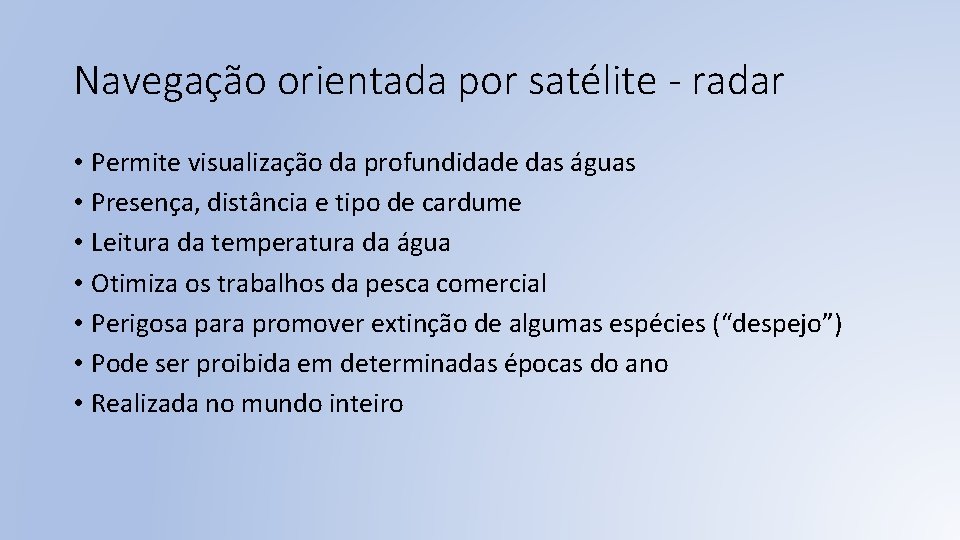 Navegação orientada por satélite - radar

• Permite visualização da profundidade das águas
• Presença, distância e tipo de cardume
• Leitura da temperatura da água
• Otimiza os trabalhos da pesca comercial
• Perigosa para promover extinção de algumas espécies (“despejo”)
• Pode ser proibida em determinadas épocas do ano
• Realizada no mundo inteiro